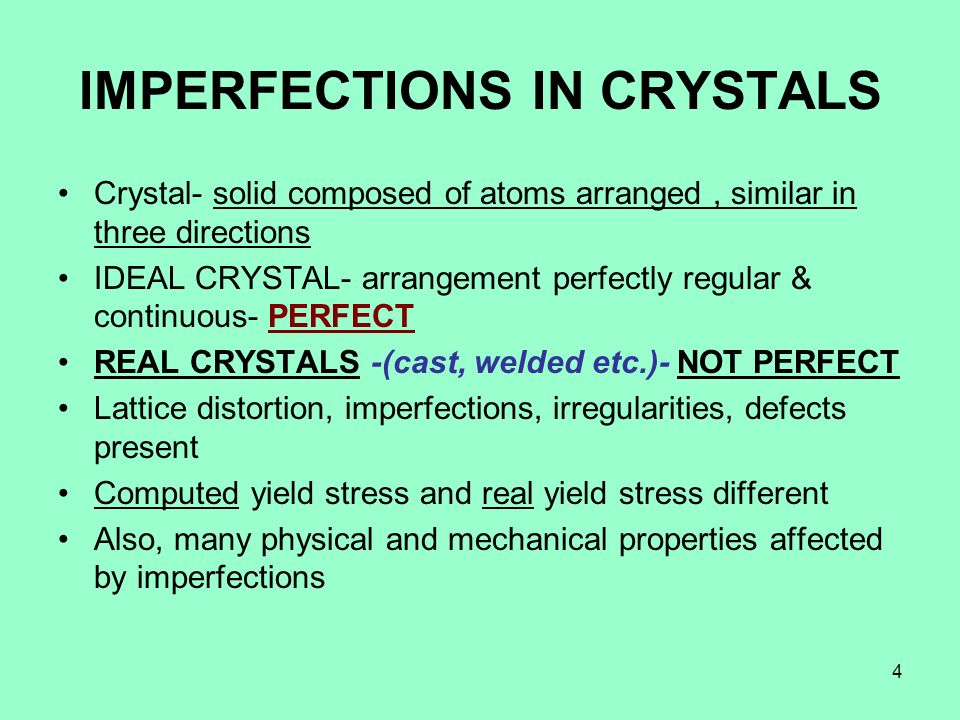 IMPERFECTIONS IN CRYSTALS

• Crystal- solid composed of atoms arranged , similar in three directions
• IDEAL CRYSTAL- arrangement perfectly regular & continuous- PERFECT
• REAL CRYSTALS -(cast, welded etc.)- NOT PERFECT
• Lattice distortion, imperfections, irregularities, defects present
• Computed yield stress and real yield stress different
• Also, many physical and mechanical properties affected by imperfections

4